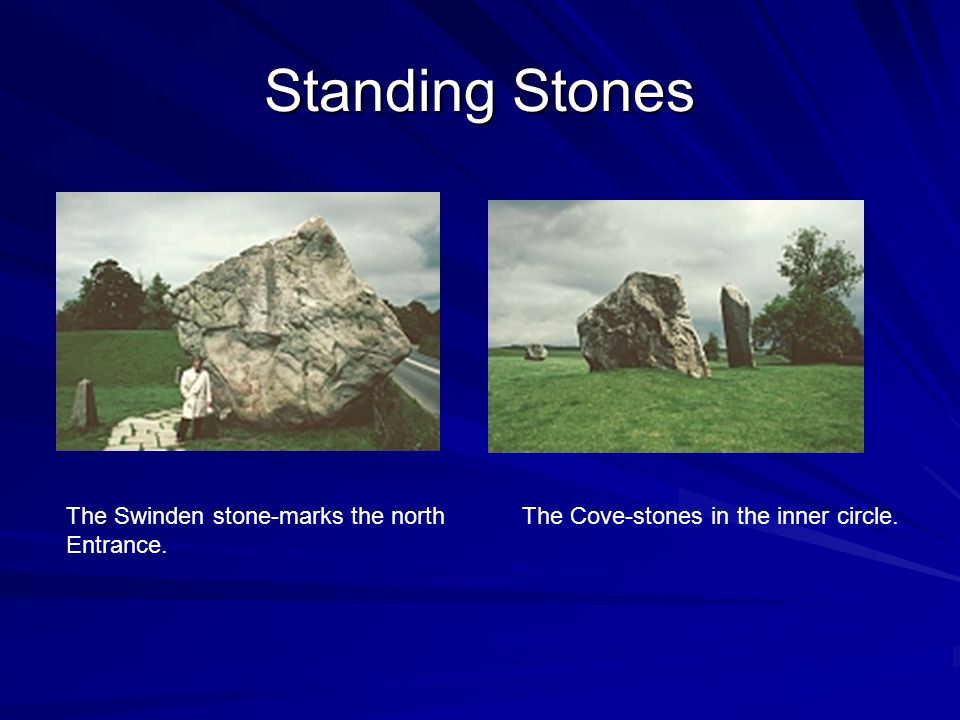 Standing Stones

The Swinden stone-marks the north Entrance.

The Cove-stones in the inner circle.